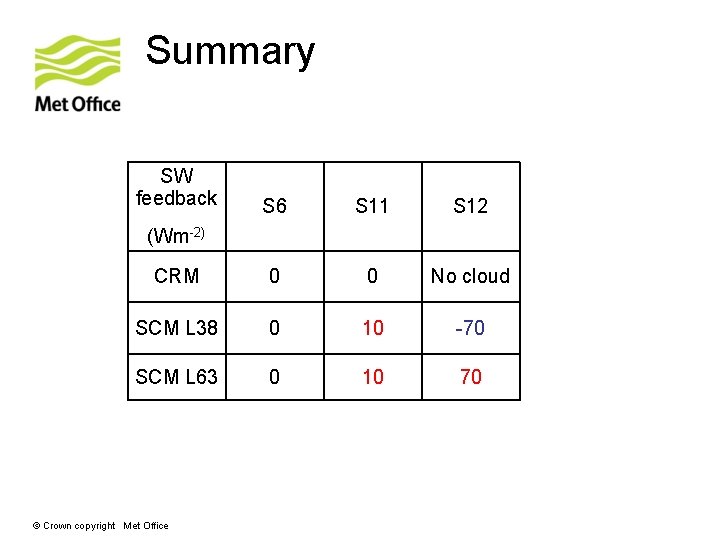 Met Office

Summary

| SW feedback (Wm$^{-2)}$ | S6 | S11 | S12 |
|---|---|---|---|
| CRM | 0 | 0 | No cloud |
| SCM L38 | 0 | 10 | -70 |
| SCM L63 | 0 | 10 | 70 |

© Crown copyright Met Office